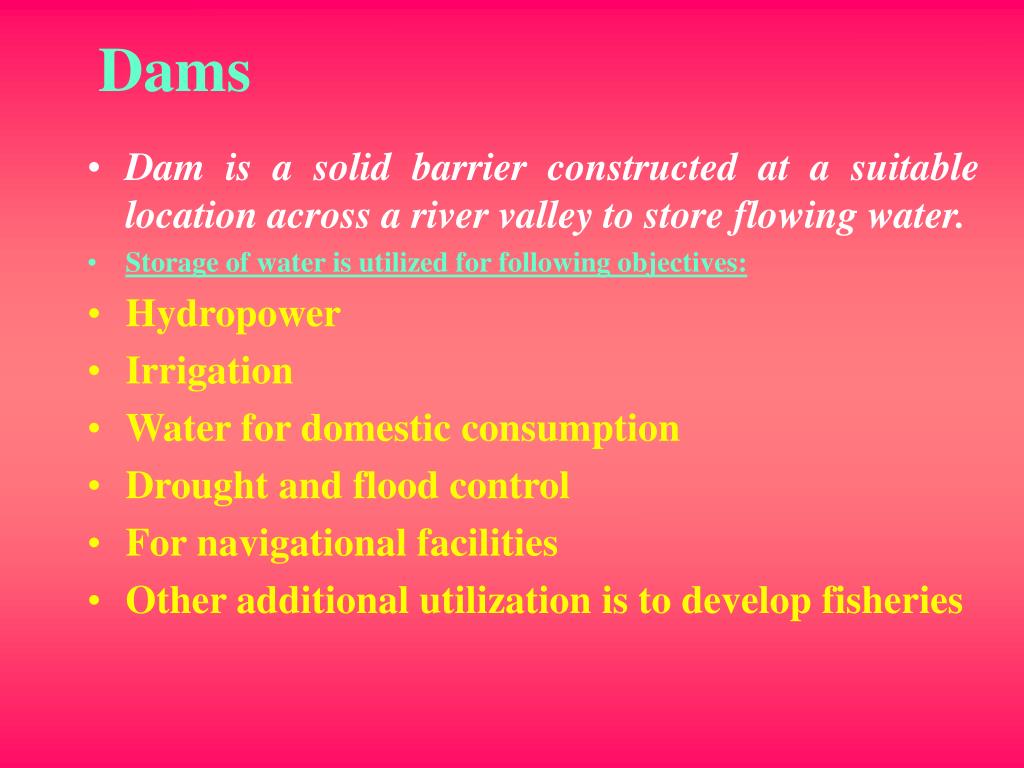 Dams

• Dam is a solid barrier constructed at a suitable location across a river valley to store flowing water.
• Storage of water is utilized for following objectives:
• Hydropower
• Irrigation
• Water for domestic consumption
• Drought and flood control
• For navigational facilities
• Other additional utilization is to develop fisheries